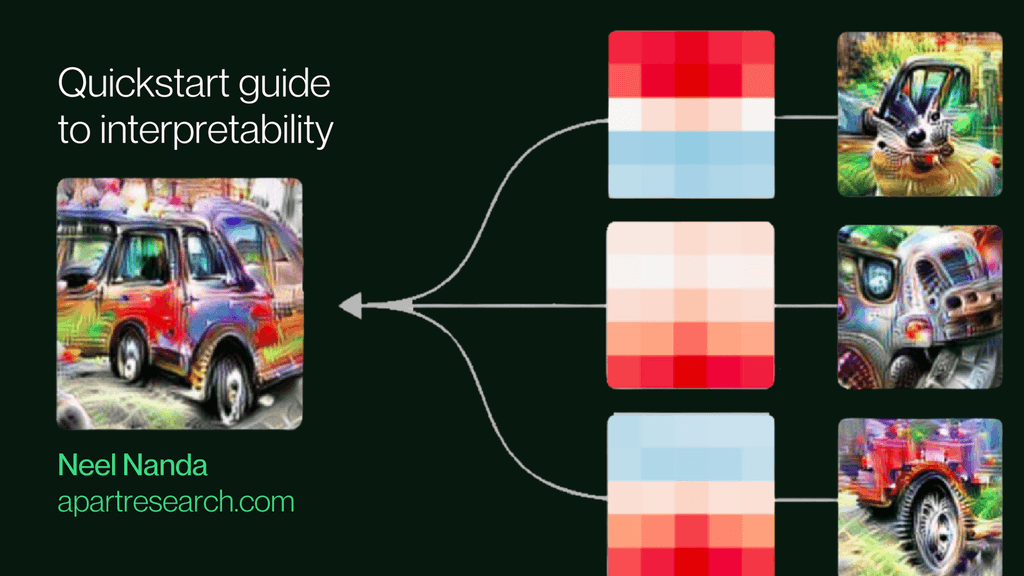 Quickstart guide to interpretability

Neel Nanda
apartresearch.com